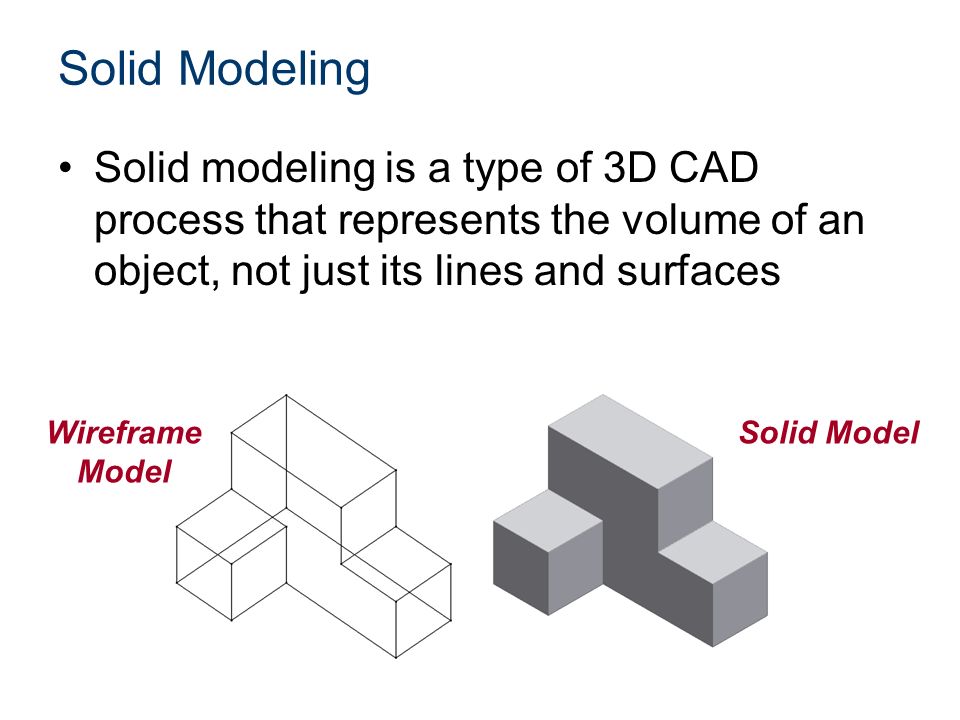 Solid Modeling

• Solid modeling is a type of 3D CAD process that represents the volume of an object, not just its lines and surfaces

Wireframe Model

Solid Model